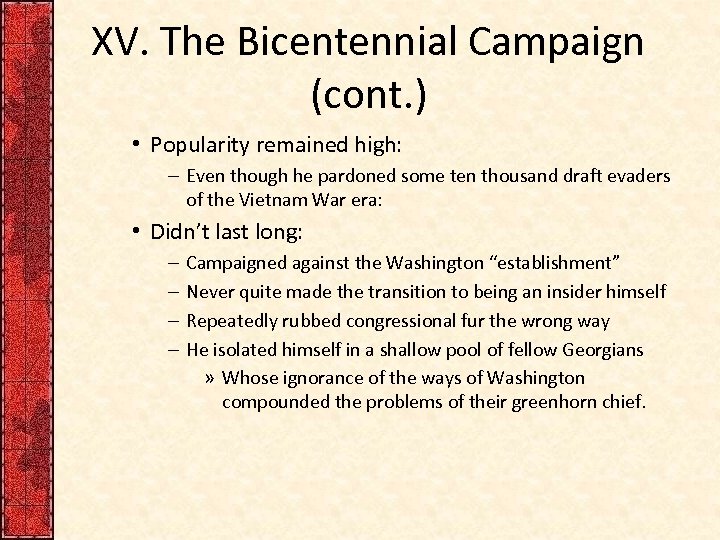 XV. The Bicentennial Campaign (cont.)

• Popularity remained high:
– Even though he pardoned some ten thousand draft evaders of the Vietnam War era:

• Didn't last long:
– Campaigned against the Washington "establishment"
– Never quite made the transition to being an insider himself
– Repeatedly rubbed congressional fur the wrong way
– He isolated himself in a shallow pool of fellow Georgians
» Whose ignorance of the ways of Washington compounded the problems of their greenhorn chief.